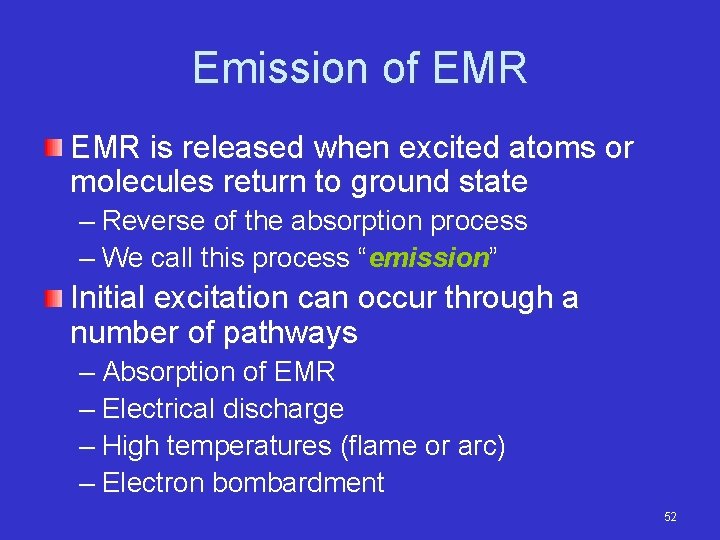 Emission of EMR

EMR is released when excited atoms or molecules return to ground state
– Reverse of the absorption process
– We call this process “emission”

Initial excitation can occur through a number of pathways
– Absorption of EMR
– Electrical discharge
– High temperatures (flame or arc)
– Electron bombardment

52